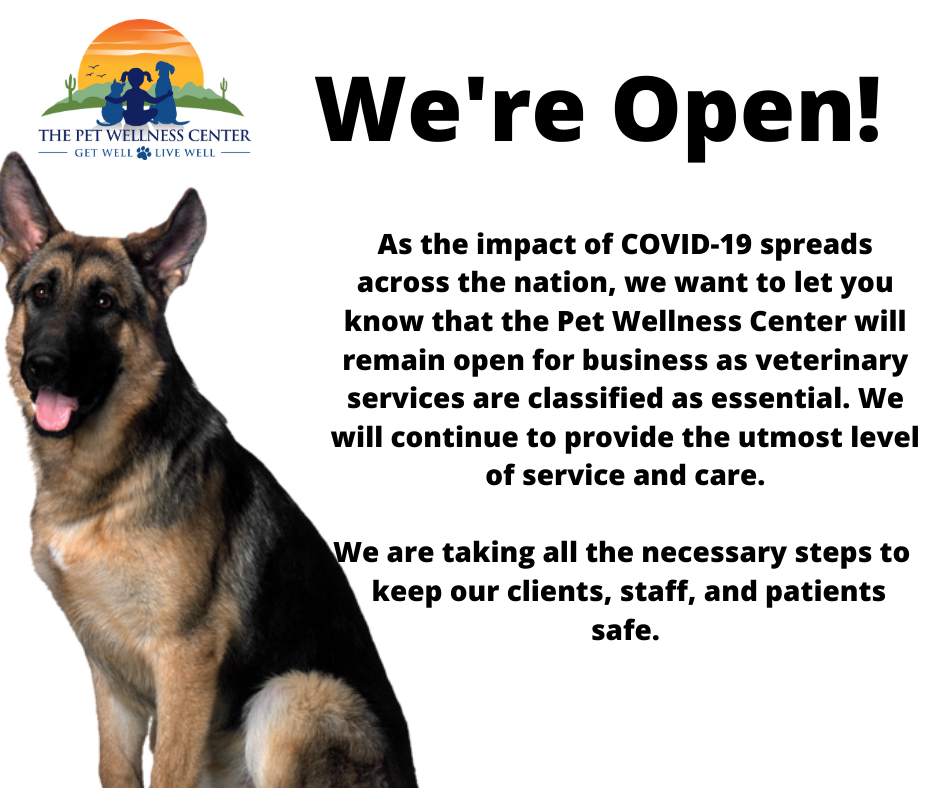 THE PET WELLNESS CENTER
GET WELL LIVE WELL

We're Open!

As the impact of COVID-19 spreads across the nation, we want to let you know that the Pet Wellness Center will remain open for business as veterinary services are classified as essential. We will continue to provide the utmost level of service and care.

We are taking all the necessary steps to keep our clients, staff, and patients safe.